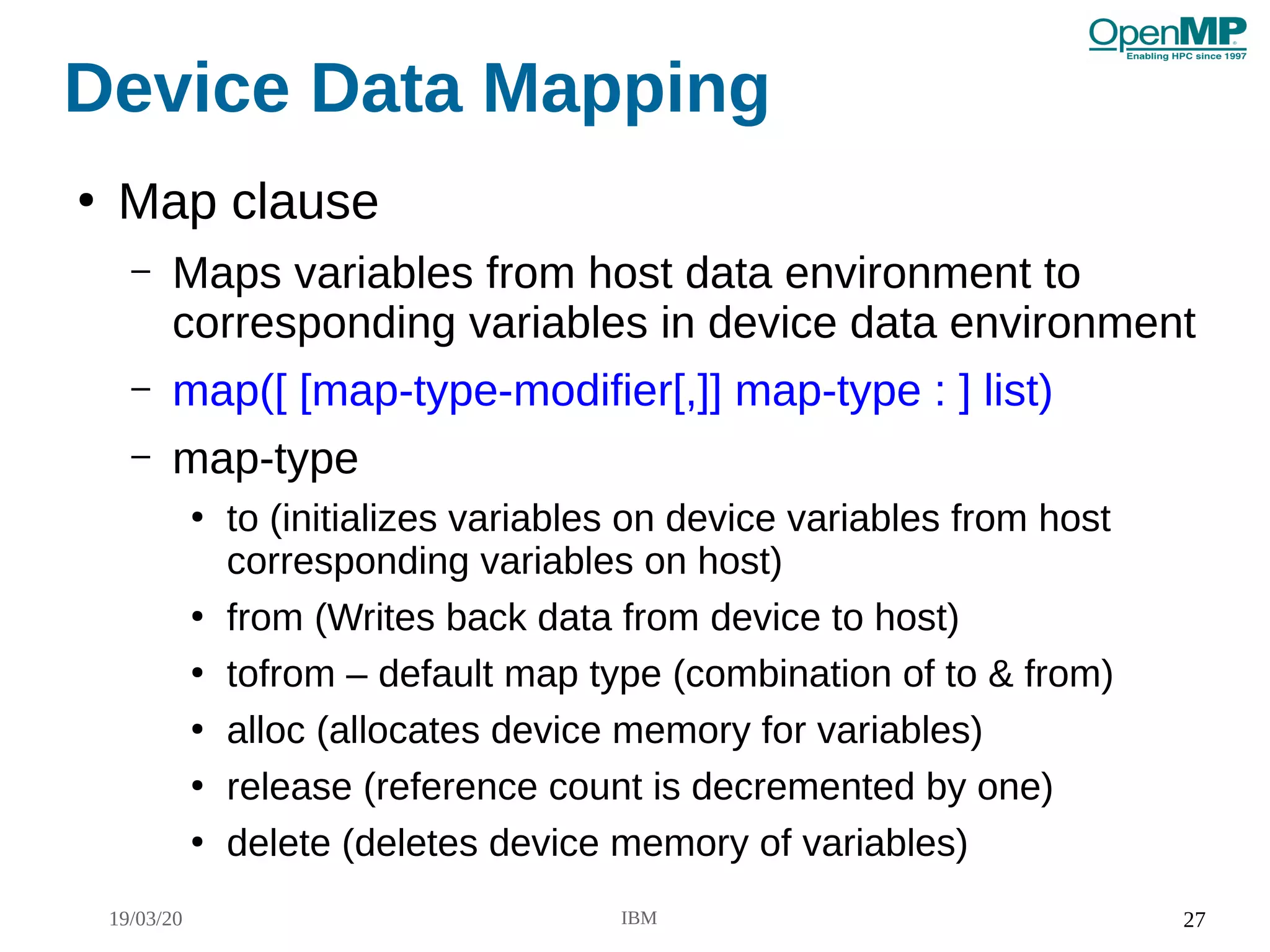 OpenMP
Enabling HPC since 1997

Device Data Mapping

• Map clause

– Maps variables from host data environment to corresponding variables in device data environment

– map([ [map-type-modifier[,]] map-type : ] list)

– map-type

• to (initializes variables on device variables from host corresponding variables on host)

• from (Writes back data from device to host)

• tofrom – default map type (combination of to & from)

• alloc (allocates device memory for variables)

• release (reference count is decremented by one)

• delete (deletes device memory of variables)

19/03/20 IBM 27